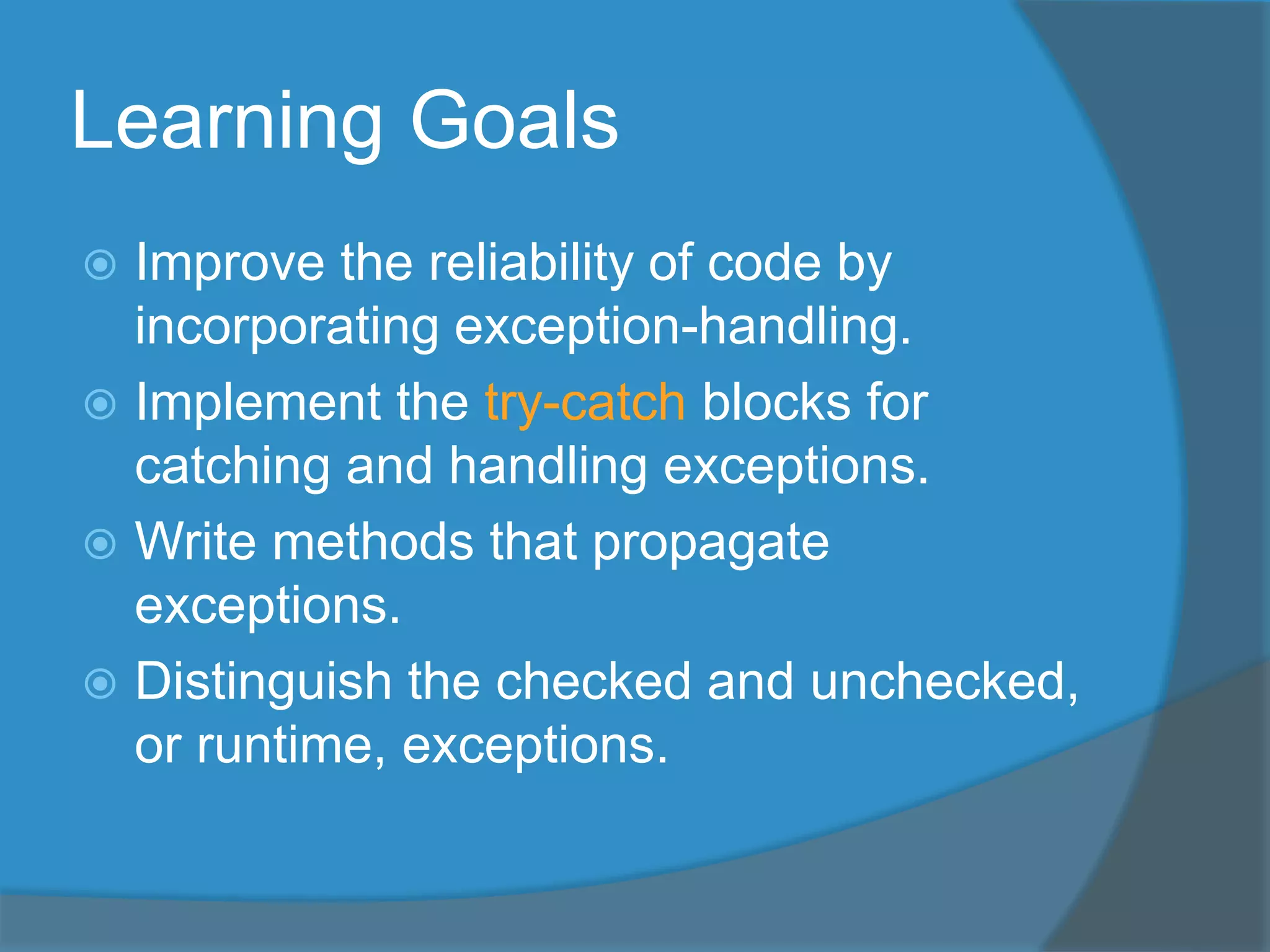 Learning Goals

Improve the reliability of code by incorporating exception-handling.

Implement the try-catch blocks for catching and handling exceptions.

Write methods that propagate exceptions.

Distinguish the checked and unchecked, or runtime, exceptions.